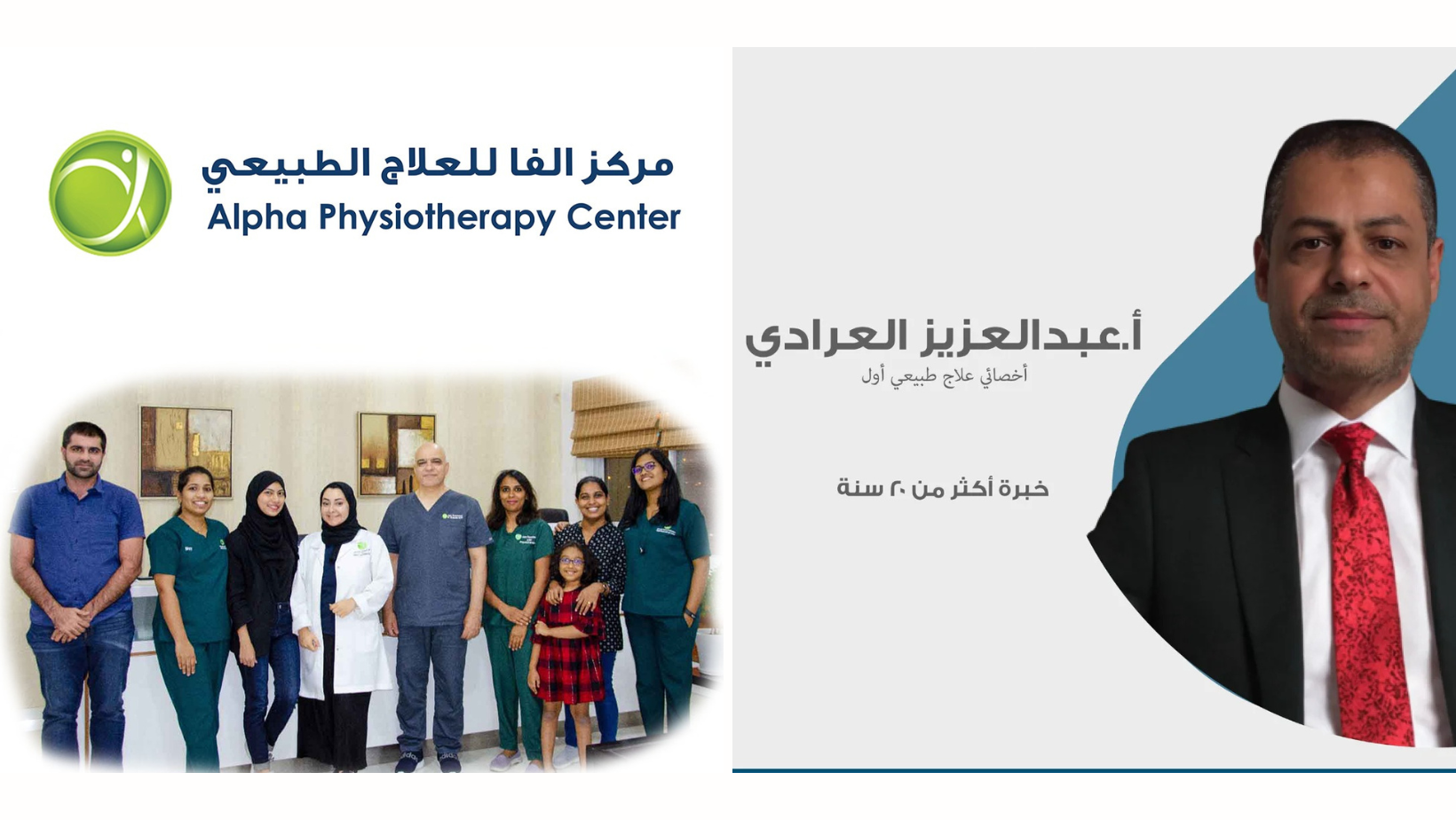 مركز الفا للعلاج الطبيعي
Alpha Physiotherapy Center

أ.عبدالعزيز العرادي
أخصائي علاج طبيعي أول

خبرة أكثر من ٢٠ سنة